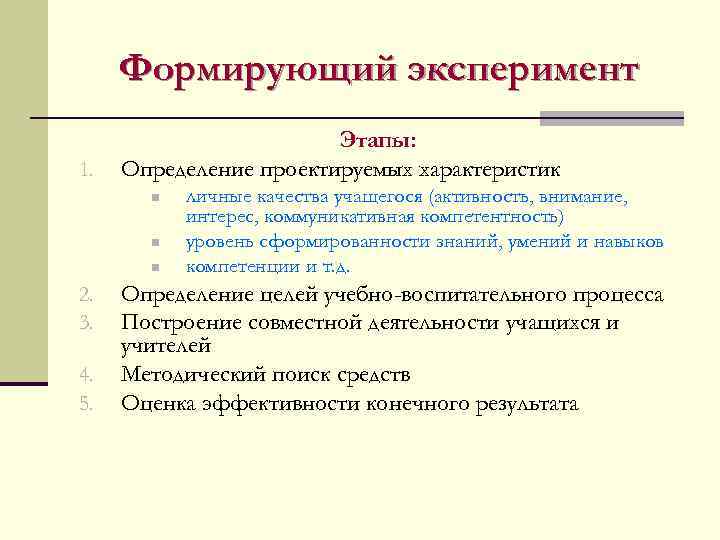 Формирующий эксперимент

Этапы:

1. Определение проектируемых характеристик
   - личные качества учащегося (активность, внимание, интерес, коммуникативная компетентность)
   - уровень сформированности знаний, умений и навыков
   - компетенции и т.д.
2. Определение целей учебно-воспитательного процесса
3. Построение совместной деятельности учащихся и учителей
4. Методический поиск средств
5. Оценка эффективности конечного результата